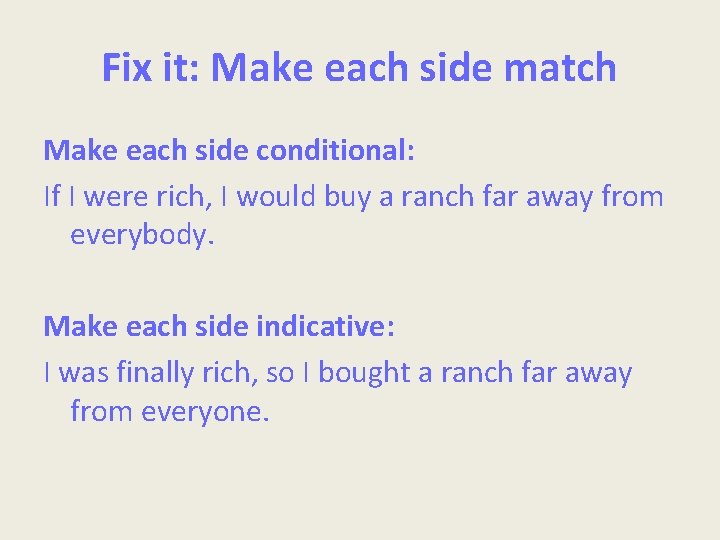 Fix it: Make each side match

Make each side conditional:

If I were rich, I would buy a ranch far away from everybody.

Make each side indicative:

I was finally rich, so I bought a ranch far away from everyone.